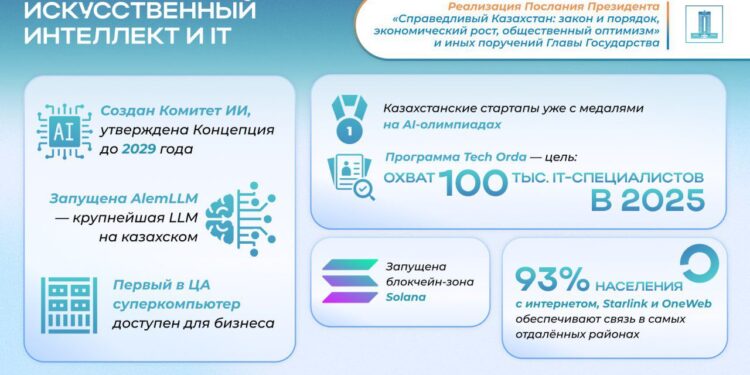 ИСКУССТВЕННЫЙ ИНТЕЛЛЕКТ И IT

Реализация Послания Президента «Справедливый Казахстан: закон и порядок, экономический рост, общественный оптимизм» и иных поручений Главы Государства

AI

Создан Комитет ИИ, утверждена Концепция до 2029 года

Запущена AlemLLM — крупнейшая LLM на казахском

Первый в ЦА суперкомпьютер доступен для бизнеса

1

Казахстанские стартапы уже с медалями на AI-олимпиадах

Программа Tech Orda — цель:

ОХВАТ 100 ТЫС. IT-СПЕЦИАЛИСТОВ В 2025

Запущена блокчейн-зона Solana

93% НАСЕЛЕНИЯ с интернетом, Starlink и OneWeb обеспечивают связь в самых отдалённых районах